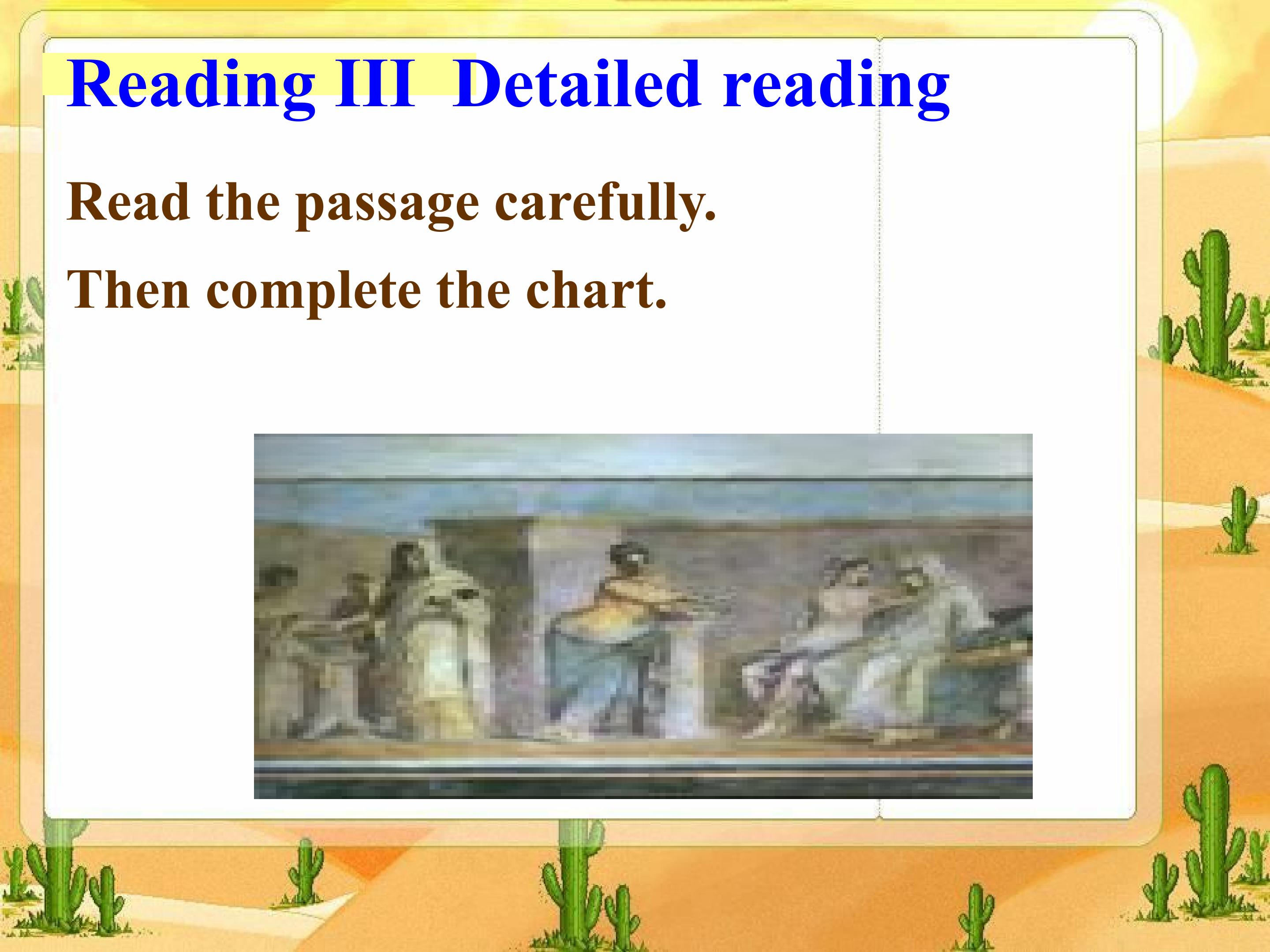 Reading III Detailed reading

Read the passage carefully.

Then complete the chart.